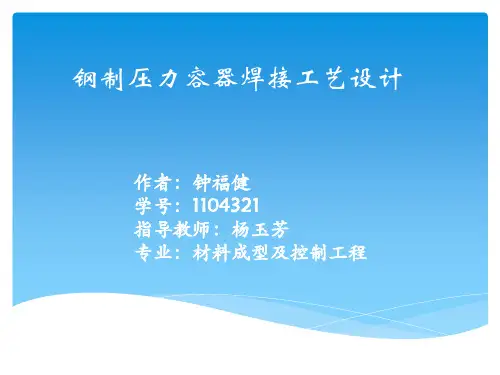 钢制压力容器焊接工艺设计

作者：钟福健
学号：1104321
指导教师：杨玉芳
专业：材料成型及控制工程